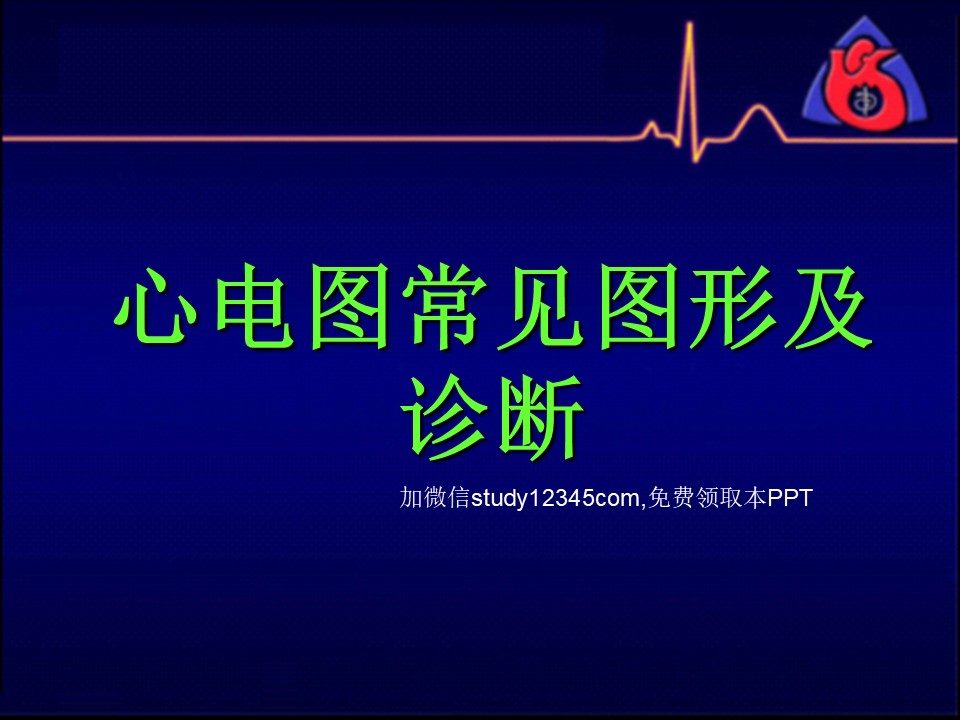 心电图常见图形及诊断

加微信study12345com,免费领取本PPT